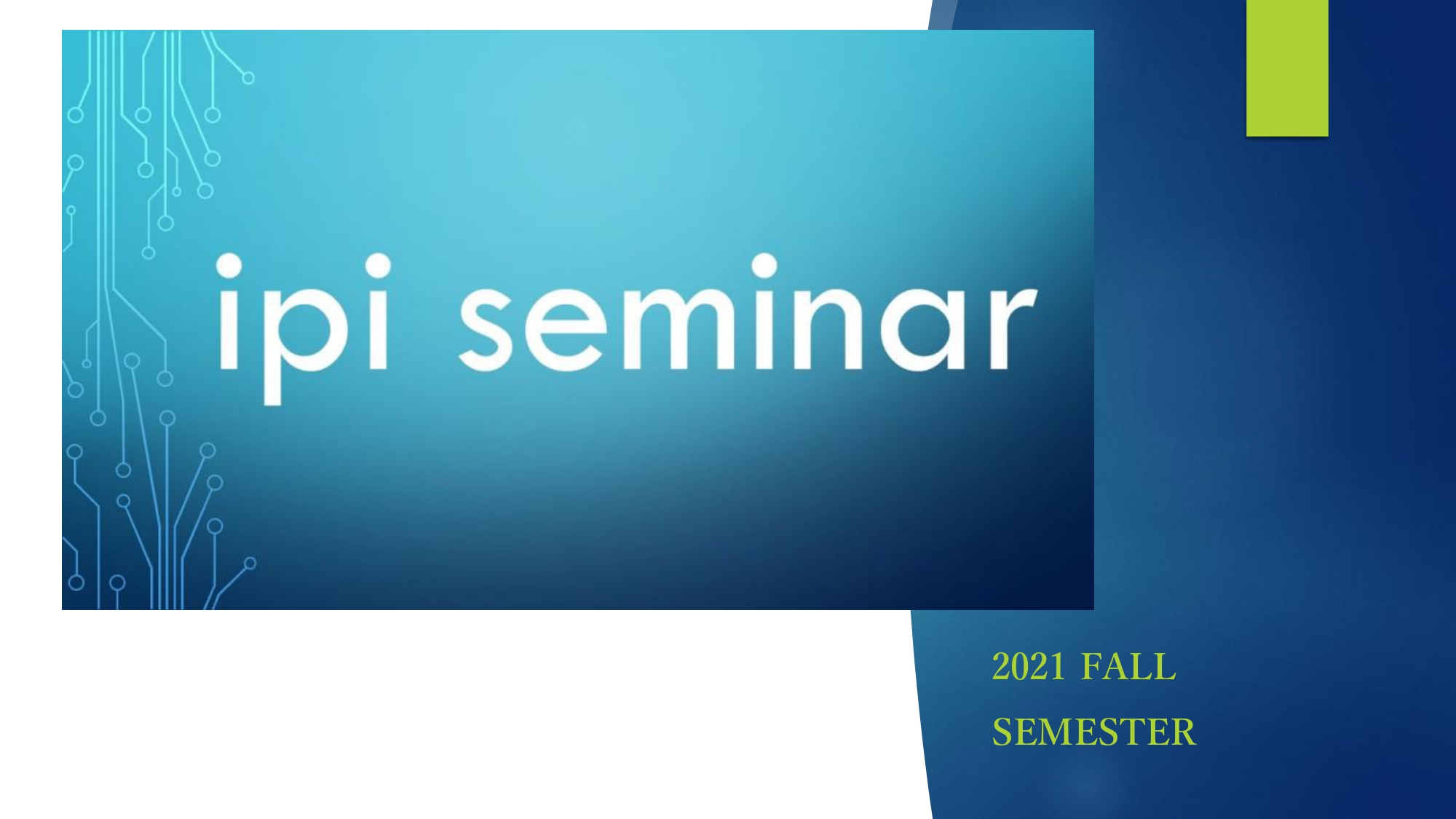 ipi seminar

2021 FALL SEMESTER